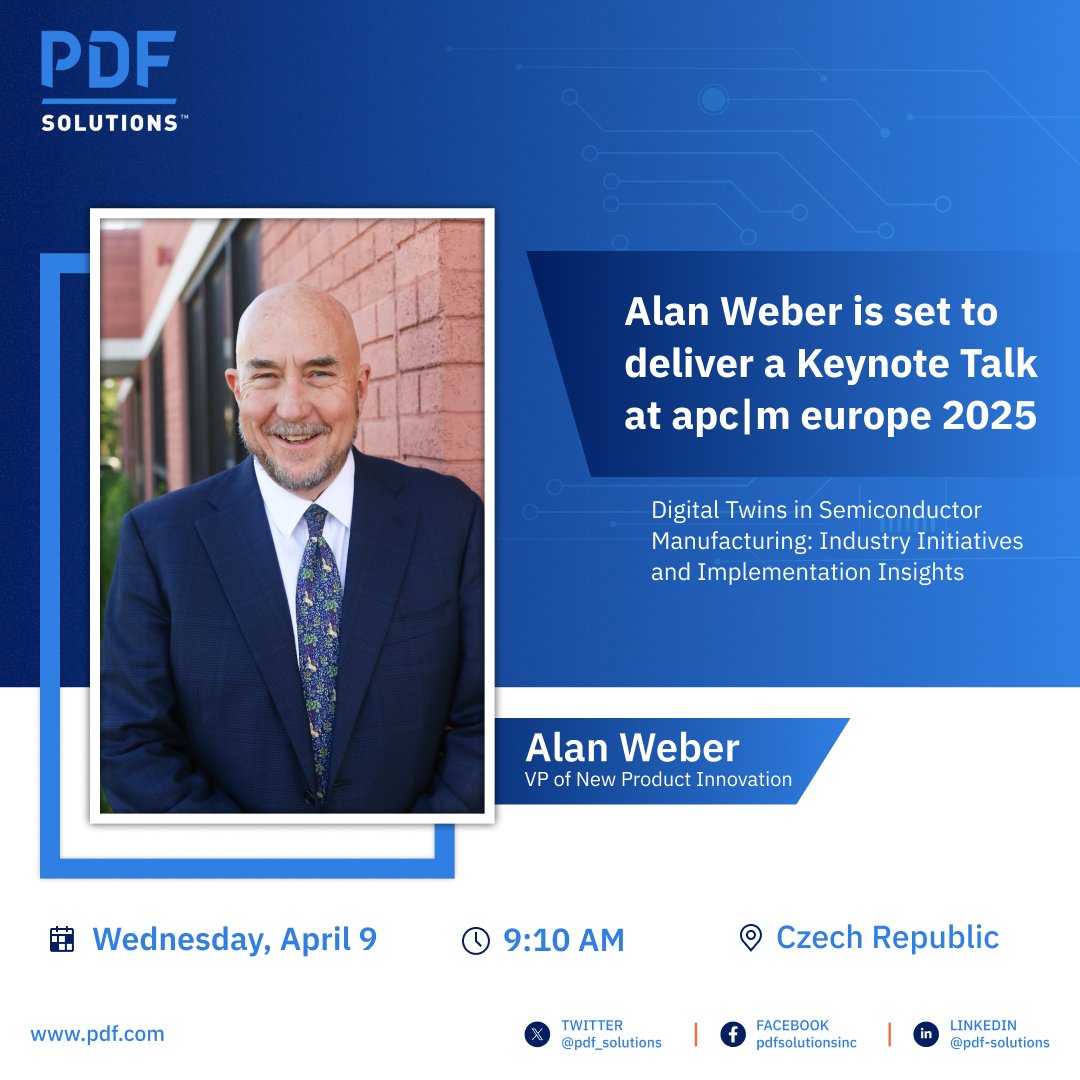 PDF SOLUTIONS™

Alan Weber is set to deliver a Keynote Talk at apc|m europe 2025

Digital Twins in Semiconductor Manufacturing: Industry Initiatives and Implementation Insights

Alan Weber
VP of New Product Innovation

Wednesday, April 9

9:10 AM

Czech Republic

www.pdf.com

TWITTER
@pdf_solutions

FACEBOOK
pdfsolutionsinc

LINKEDIN
@pdf-solutions